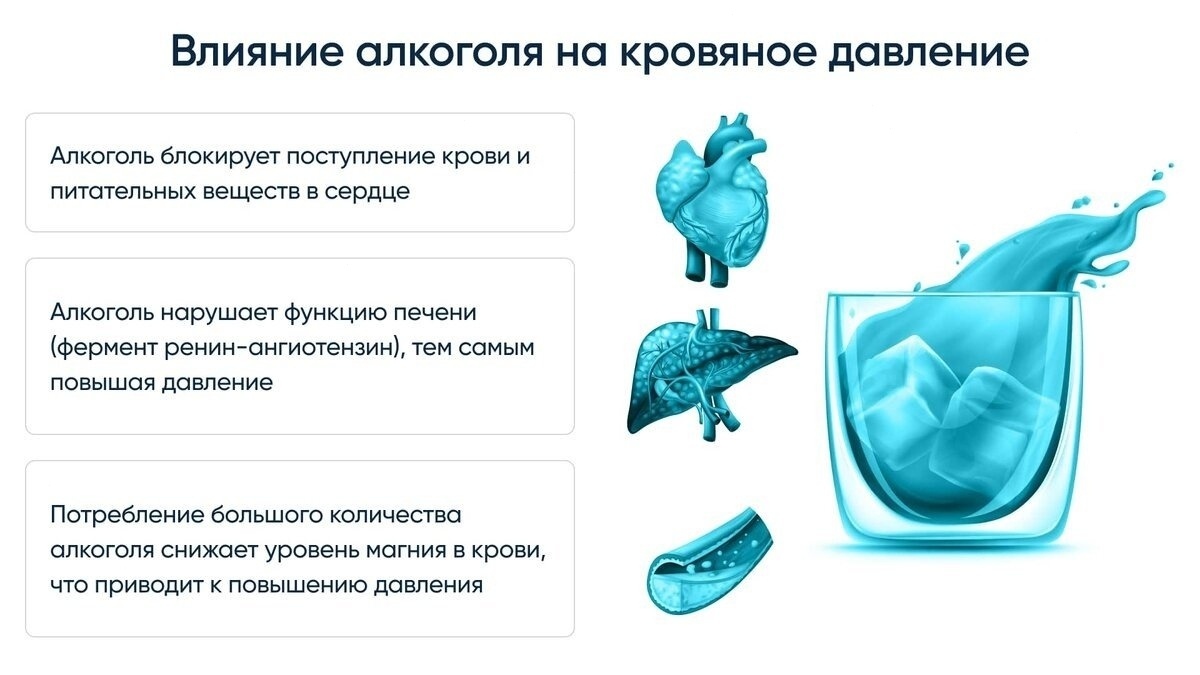 Влияние алкоголя на кровяное давление

Алкоголь блокирует поступление крови и питательных веществ в сердце

Алкоголь нарушает функцию печени (фермент ренин-ангиотензин), тем самым повышая давление

Потребление большого количества алкоголя снижает уровень магния в крови, что приводит к повышению давления